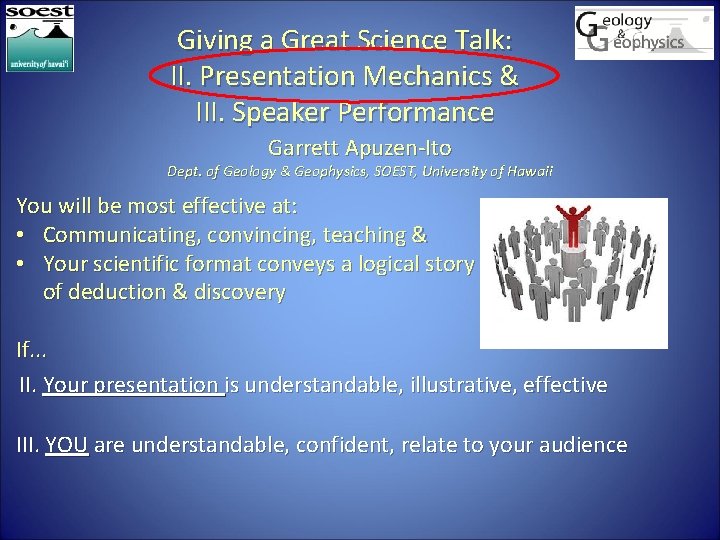 soest
university of hawai'i

Geology & Geophysics

Giving a Great Science Talk:
II. Presentation Mechanics &
III. Speaker Performance

Garrett Apuzen-Ito
Dept. of Geology & Geophysics, SOEST, University of Hawaii

You will be most effective at:
• Communicating, convincing, teaching &
• Your scientific format conveys a logical story of deduction & discovery

If...

II. Your presentation is understandable, illustrative, effective

III. YOU are understandable, confident, relate to your audience